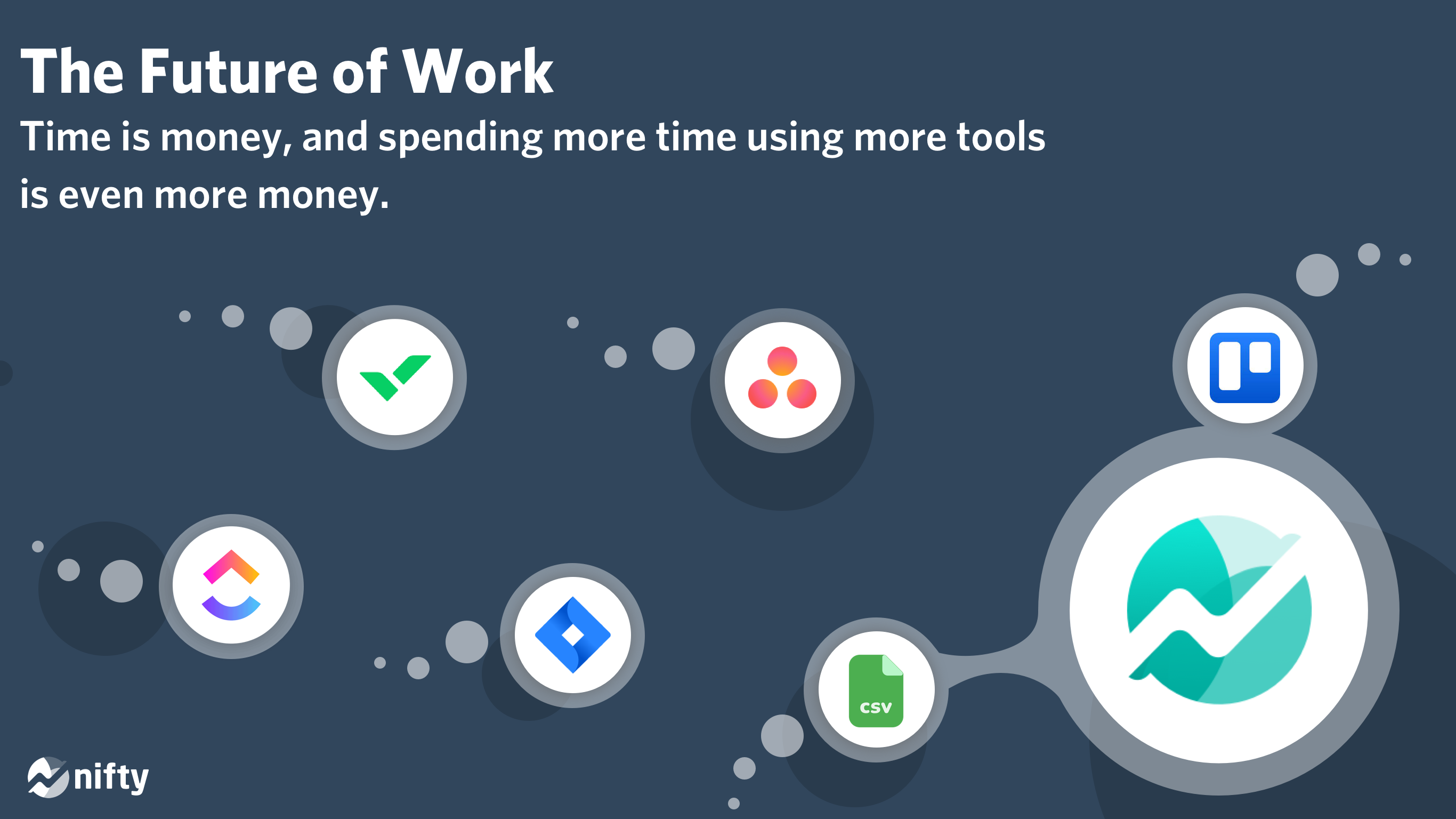 The Future of Work

Time is money, and spending more time using more tools is even more money.

CSV

nifty